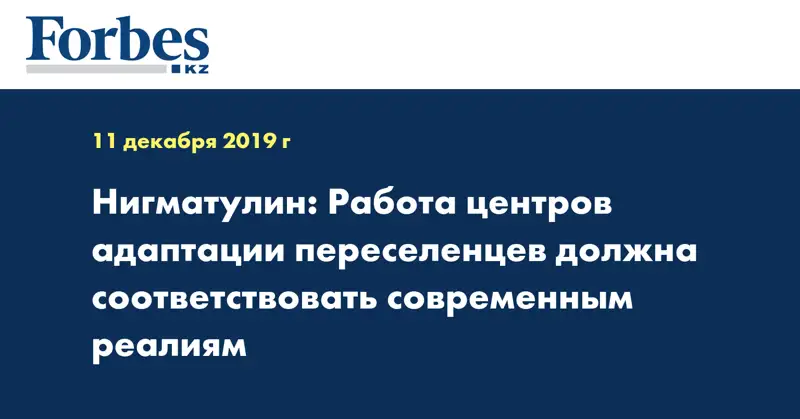 Forbes
KZ

11 декабря 2019 г

Нигматулин: Работа центров адаптации переселенцев должна соответствовать современным реалиям